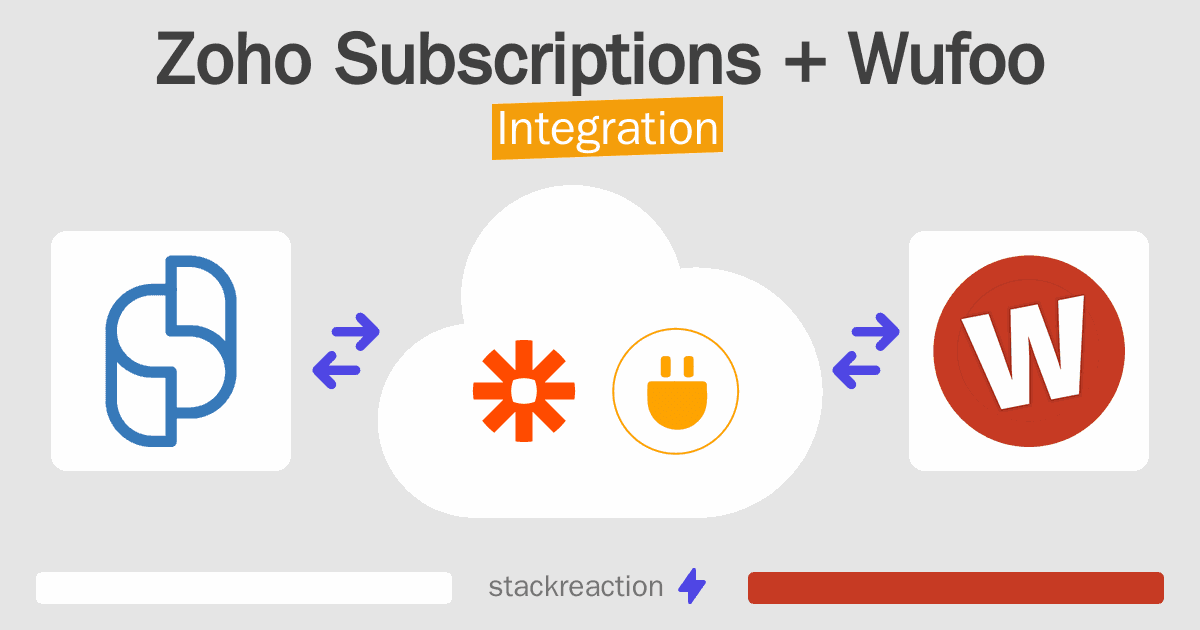 Zoho Subscriptions + Wufoo

Integration

W

stackreaction